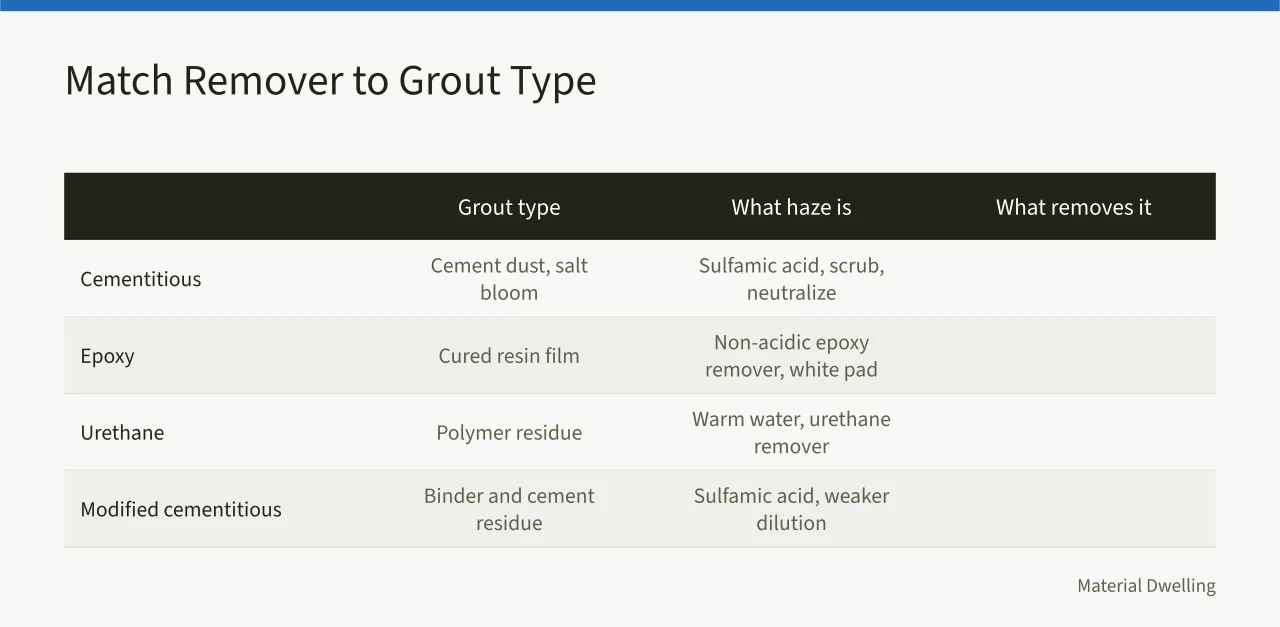 Match Remover to Grout Type

| | Grout type | What haze is | What removes it |
|---|---|---|---|
| Cementitious | Cement dust, salt bloom | Sulfamic acid, scrub, neutralize | |
| Epoxy | Cured resin film | Non-acidic epoxy remover, white pad | |
| Urethane | Polymer residue | Warm water, urethane remover | |
| Modified cementitious | Binder and cement residue | Sulfamic acid, weaker dilution | |

Material Dwelling